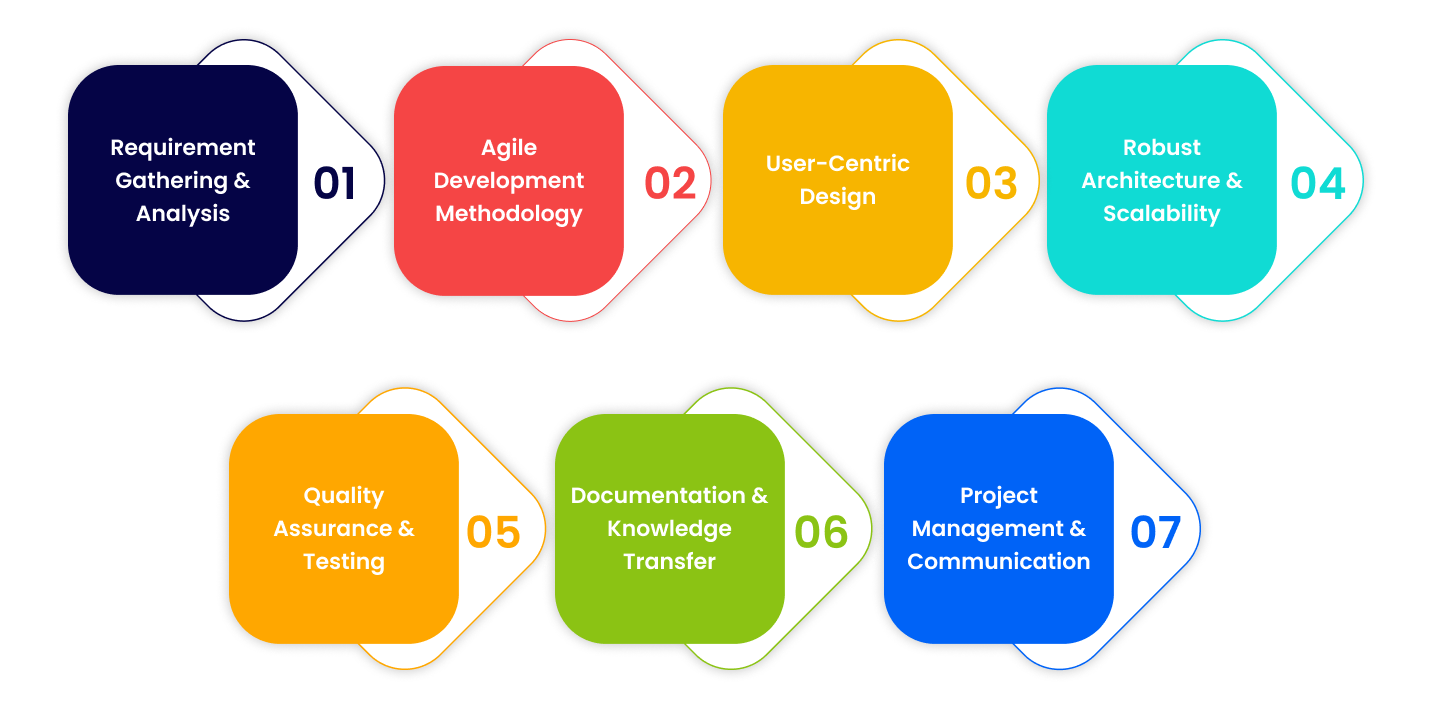 Requirement Gathering & Analysis
01

Agile Development Methodology
02

User-Centric Design
03

Robust Architecture & Scalability
04

Quality Assurance & Testing
05

Documentation & Knowledge Transfer
06

Project Management & Communication
07